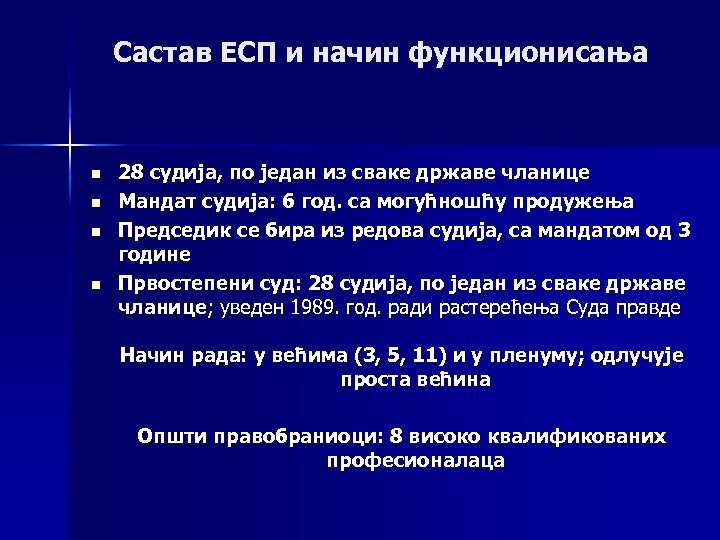 Састав ЕСП и начин функционисања

- 28 судија, по један из сваке државе чланице
- Мандат судија: 6 год. са могућношћу продужења
- Председик се бира из редова судија, са мандатом од 3 године
- Првостепени суд: 28 судија, по један из сваке државе чланице; уведен 1989. год. ради растерећења Суда правде

Начин рада: у већима (3, 5, 11) и у пленуму; одлучује проста већина

Општи правобраниоци: 8 високо квалификованих професионалаца